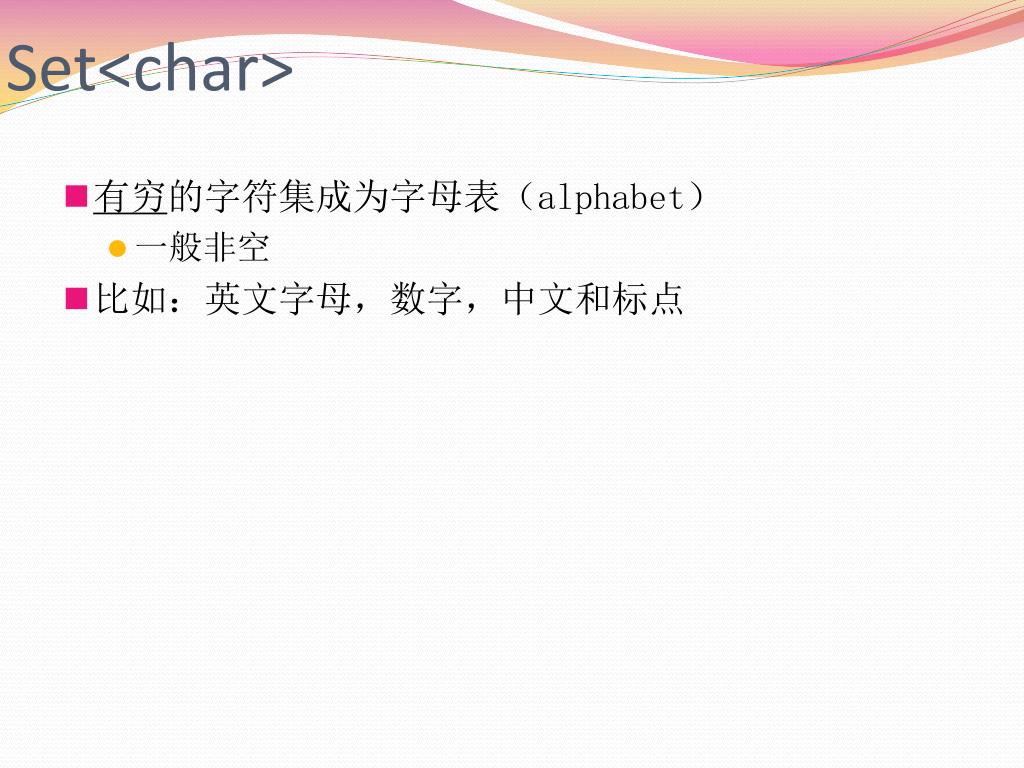 Set<char>

有穷的字符集成为字母表（alphabet）

一般非空

比如：英文字母，数字，中文和标点